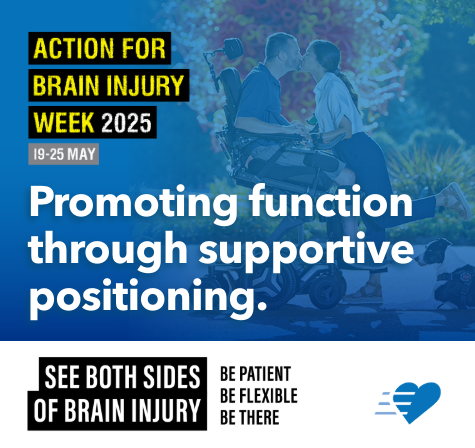 ACTION FOR BRAIN INJURY WEEK 2025

19-25 MAY

Promoting function through supportive positioning.

SEE BOTH SIDES OF BRAIN INJURY

BE PATIENT
BE FLEXIBLE
BE THERE